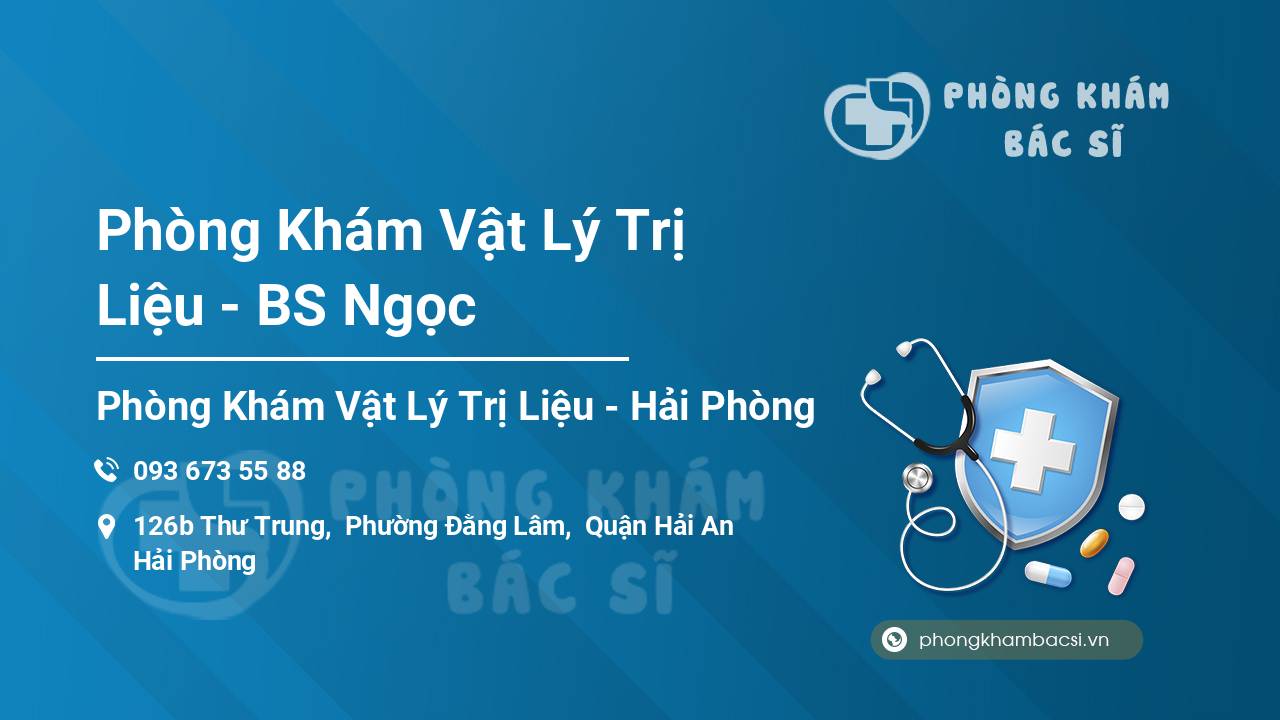 PHÒNG KHÁM BÁC SĨ

Phòng Khám Vật Lý Trị Liệu - BS Ngọc

Phòng Khám Vật Lý Trị Liệu - Hải Phòng

093 673 55 88

126b Thư Trung, Phường Đằng Lâm, Quận Hải An Hải Phòng

PHÒNG KHÁM BÁC SĨ

phongkhambacsi.vn